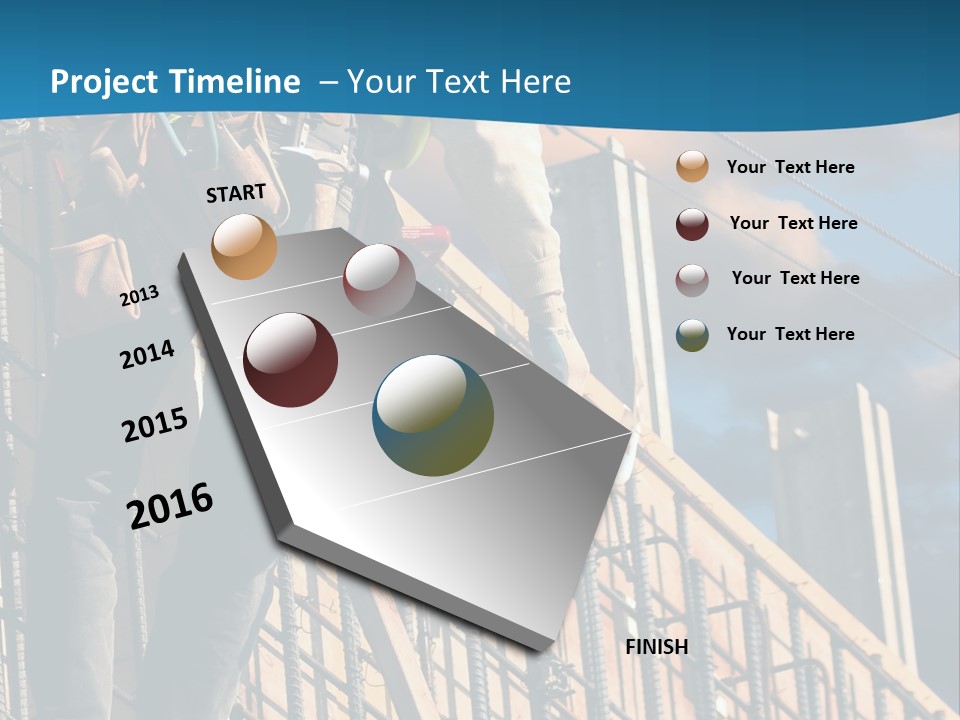 Project Timeline – Your Text Here

START

2013

2014

2015

2016

FINISH

Your Text Here

Your Text Here

Your Text Here

Your Text Here